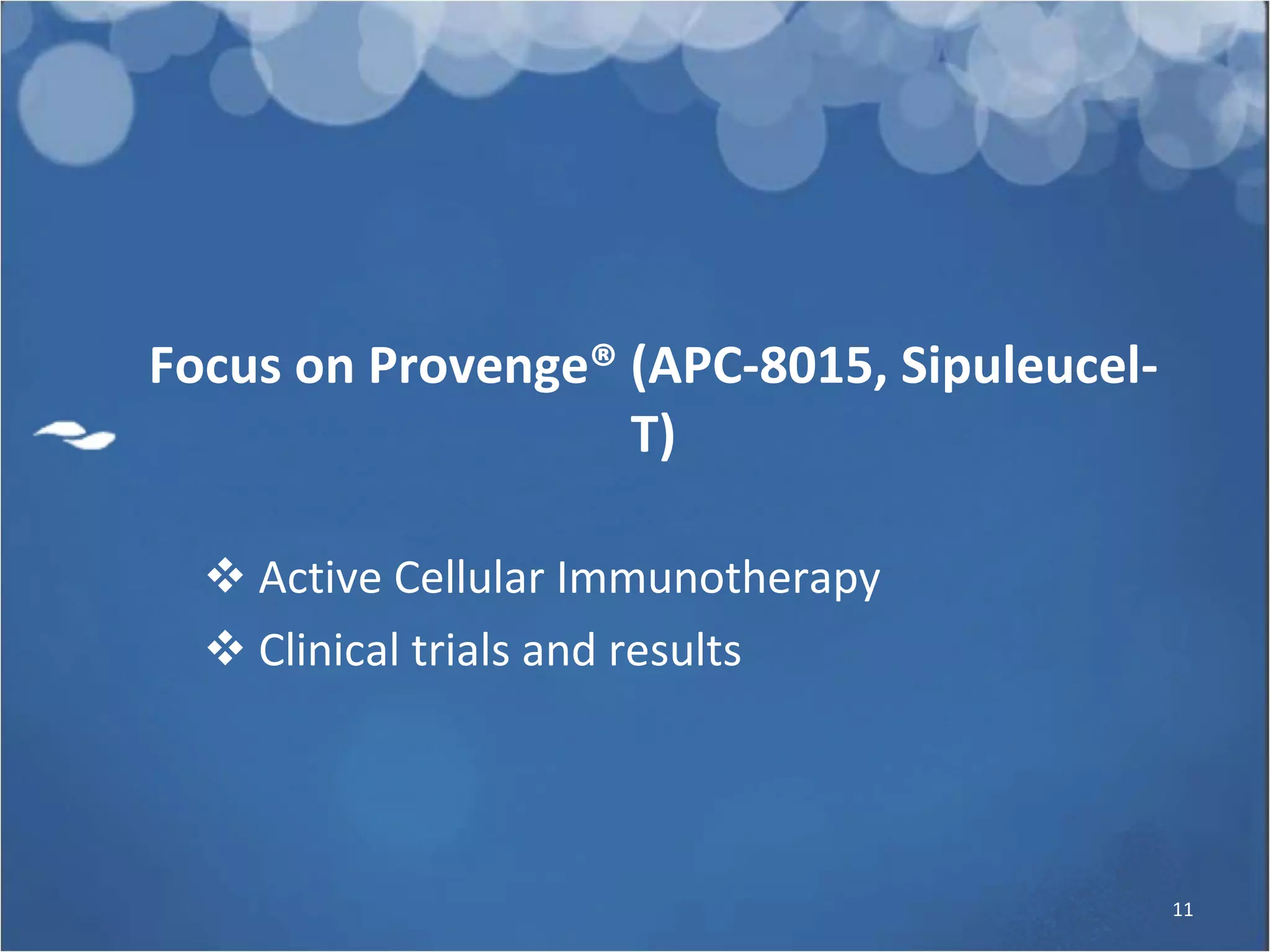 Focus on Provenge® (APC-8015, Sipuleucel-T)

❖ Active Cellular Immunotherapy
❖ Clinical trials and results

11